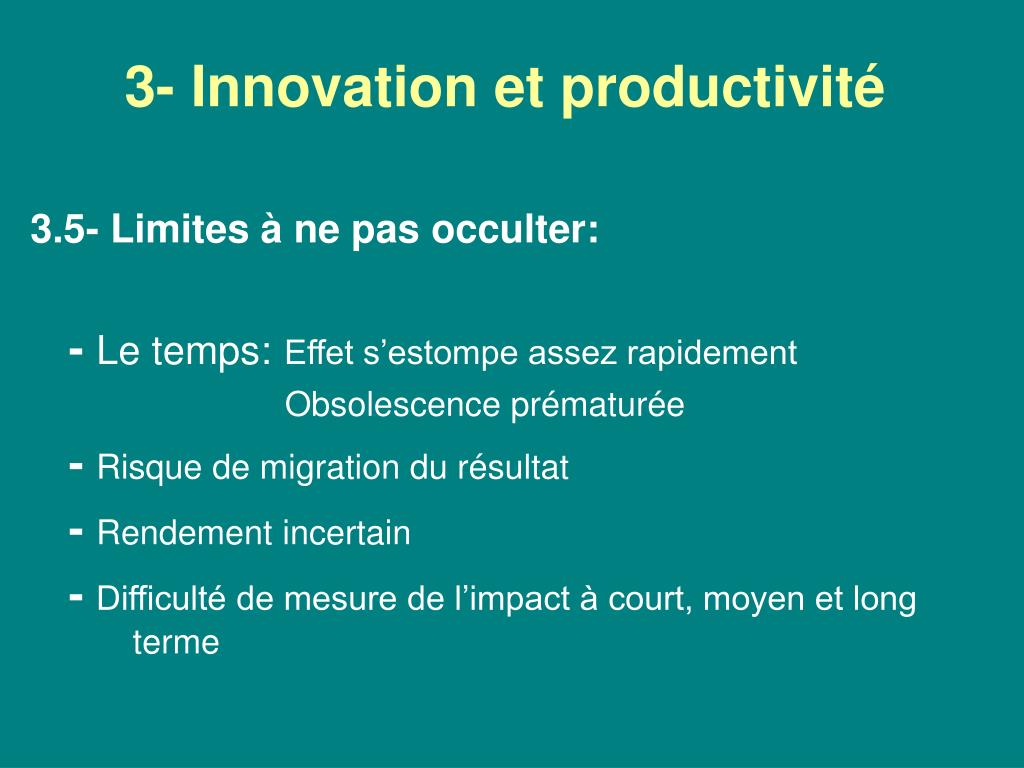 3- Innovation et productivité

3.5- Limites à ne pas occulter:

- Le temps: Effet s’estompe assez rapidement
Obsolescence prématurée

- Risque de migration du résultat

- Rendement incertain

- Difficulté de mesure de l’impact à court, moyen et long terme